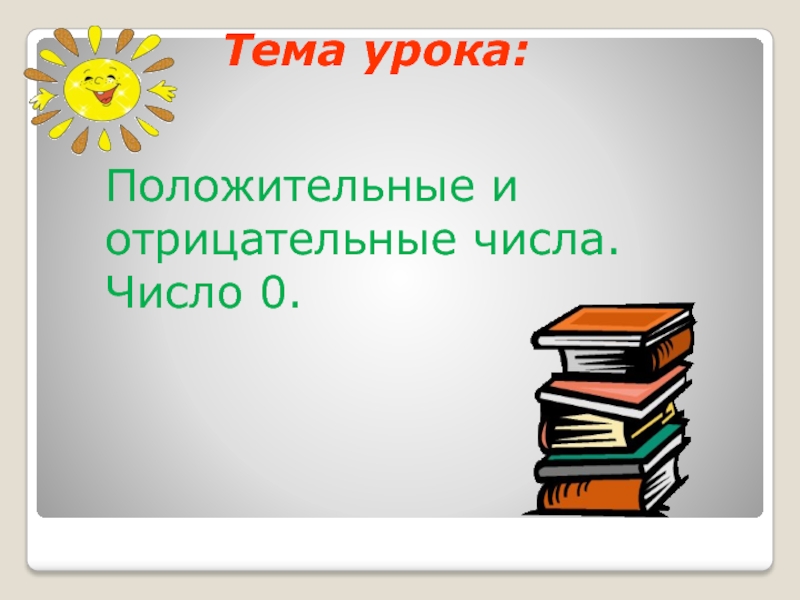 Тема урока:

Положительные и отрицательные числа. Число 0.